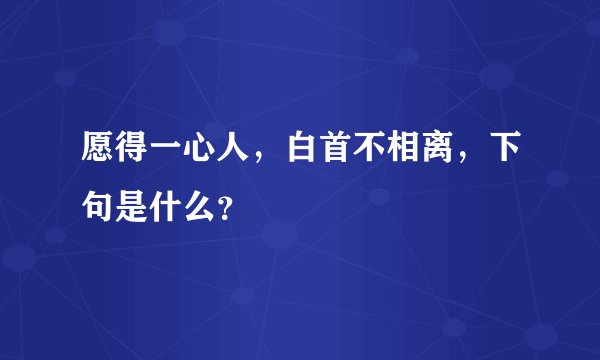 愿得一心人，白首不相离，下句是什么?